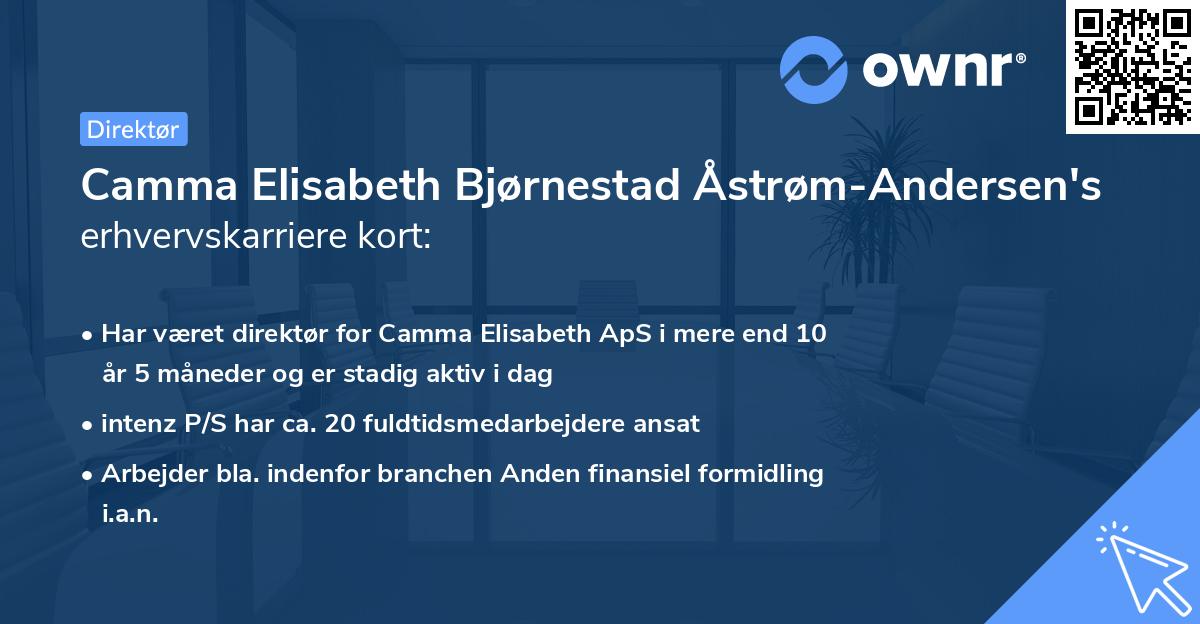 ownr®

Direktør

Camma Elisabeth Bjørnestad Åstrøm-Andersen's erhvervskarriere kort:

• Har været direktør for Camma Elisabeth ApS i mere end 10 år 5 måneder og er stadig aktiv i dag

• intenz P/S har ca. 20 fuldtidsmedarbejdere ansat

• Arbejder bla. indenfor branchen Anden finansiel formidling i.a.n.